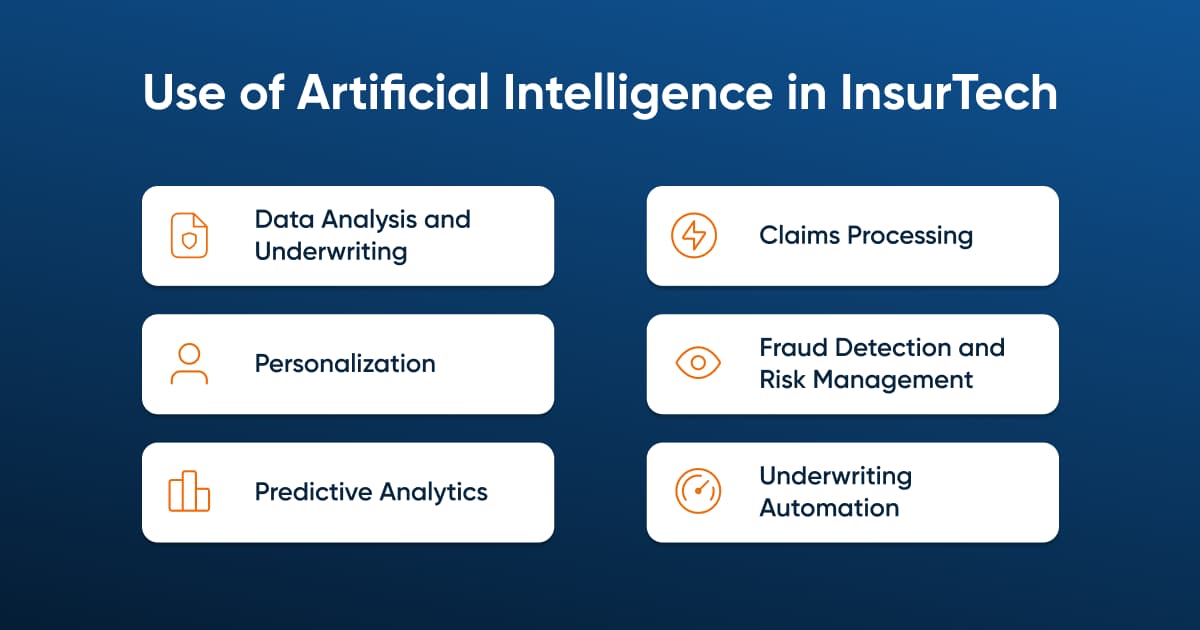 Use of Artificial Intelligence in InsurTech

Data Analysis and Underwriting

Personalization

Predictive Analytics

Claims Processing

Fraud Detection and Risk Management

Underwriting Automation